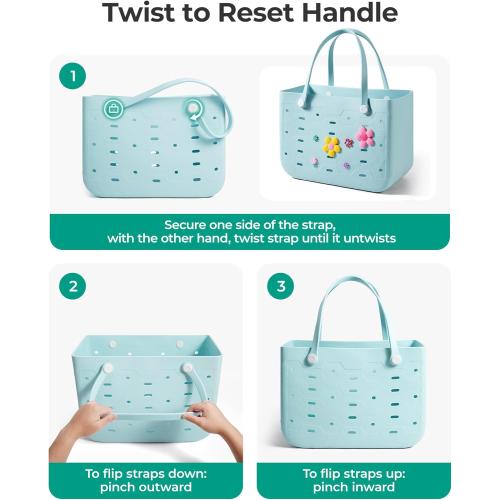 Twist to Reset Handle

1

Secure one side of the strap, with the other hand, twist strap until it untwists

2

To flip straps down: pinch outward

3

To flip straps up: pinch inward